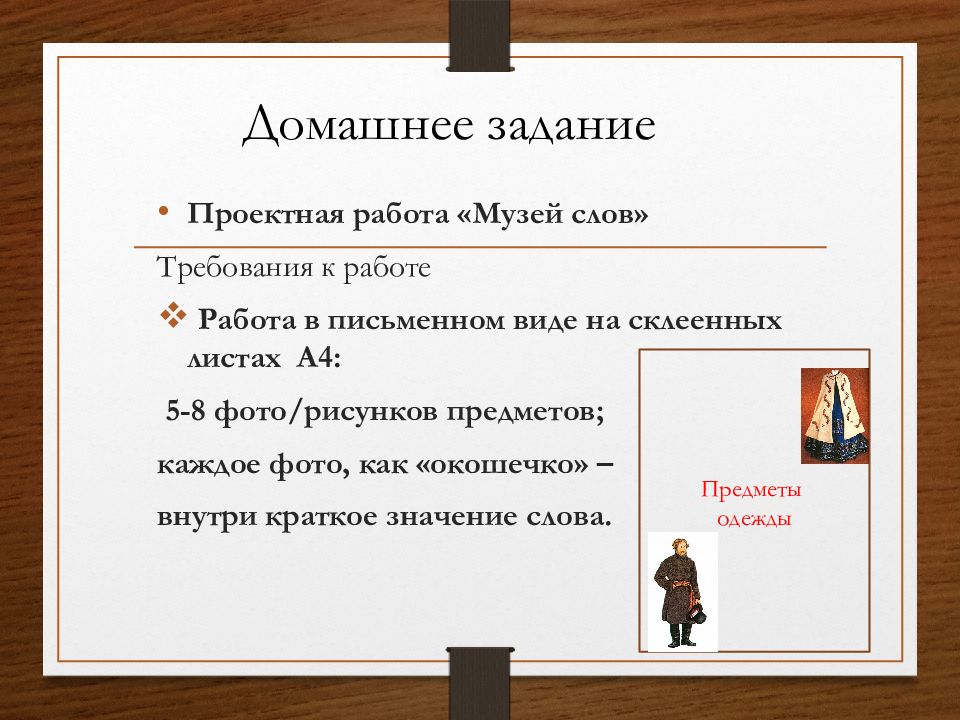 Домашнее задание

• Проектная работа «Музей слов»

Требования к работе

❖ Работа в письменном виде на склеенных листах А4:

5-8 фото/рисунков предметов;

каждое фото, как «окошечко» – внутри краткое значение слова.

Предметы одежды